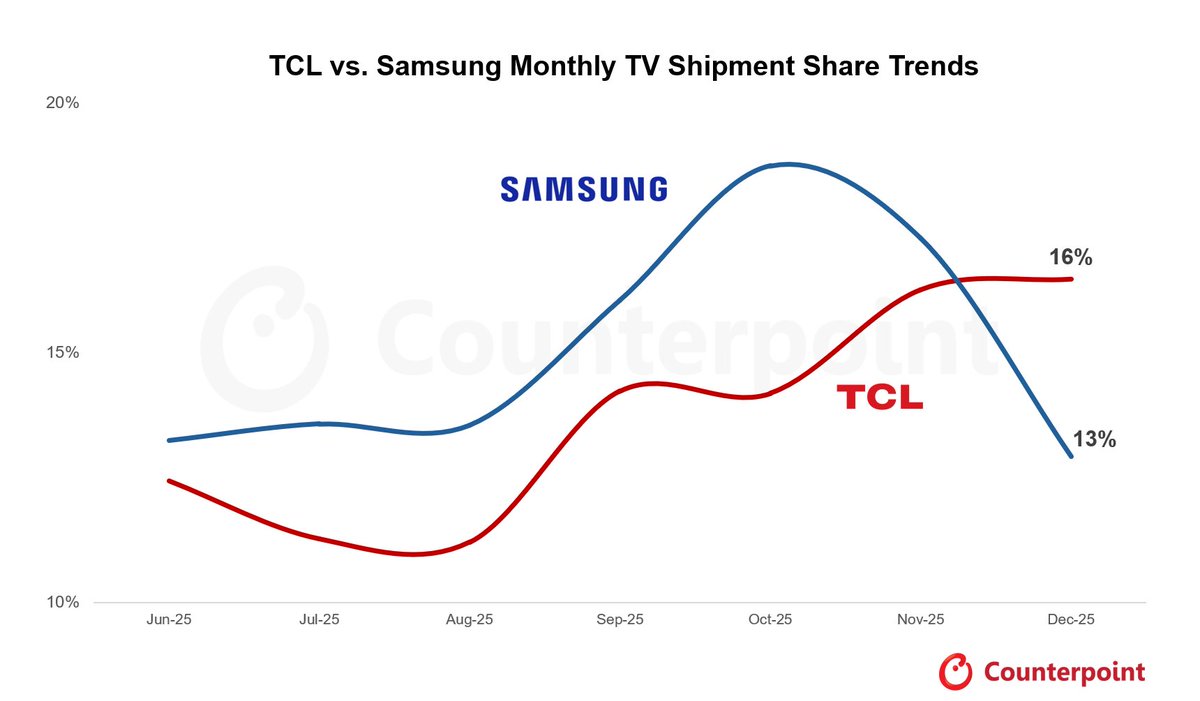 TCL vs. Samsung Monthly TV Shipment Share Trends

20%
15%
10%

SAMSUNG
TCL
16%
13%

Counterpoint

Jun-25
Jul-25
Aug-25
Sep-25
Oct-25
Nov-25
Dec-25

Counterpoint